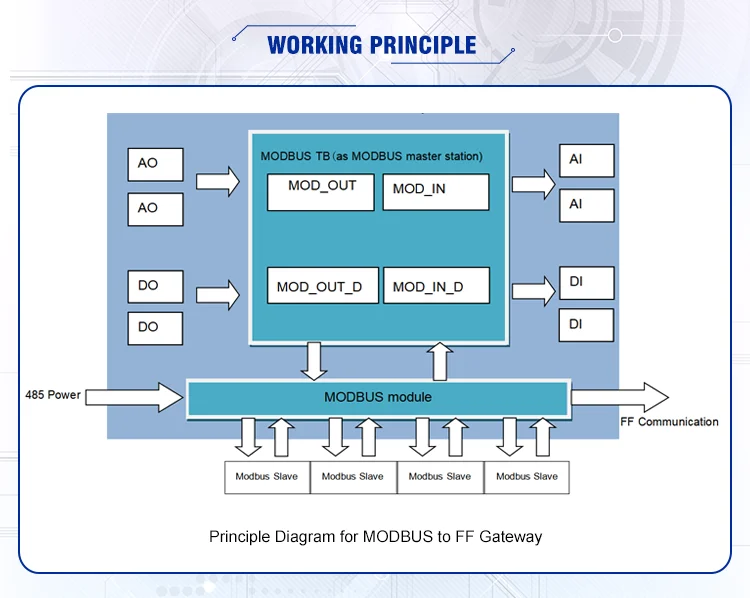 WORKING PRINCIPLE

AO
AO
DO
DO

MODBUS TB (as MODBUS master station)
MOD_OUT
MOD_IN
MOD_OUT_D
MOD_IN_D

AI
AI
DI
DI

485 Power
MODBUS module
FF Communication

Modbus Slave
Modbus Slave
Modbus Slave
Modbus Slave

Principle Diagram for MODBUS to FF Gateway